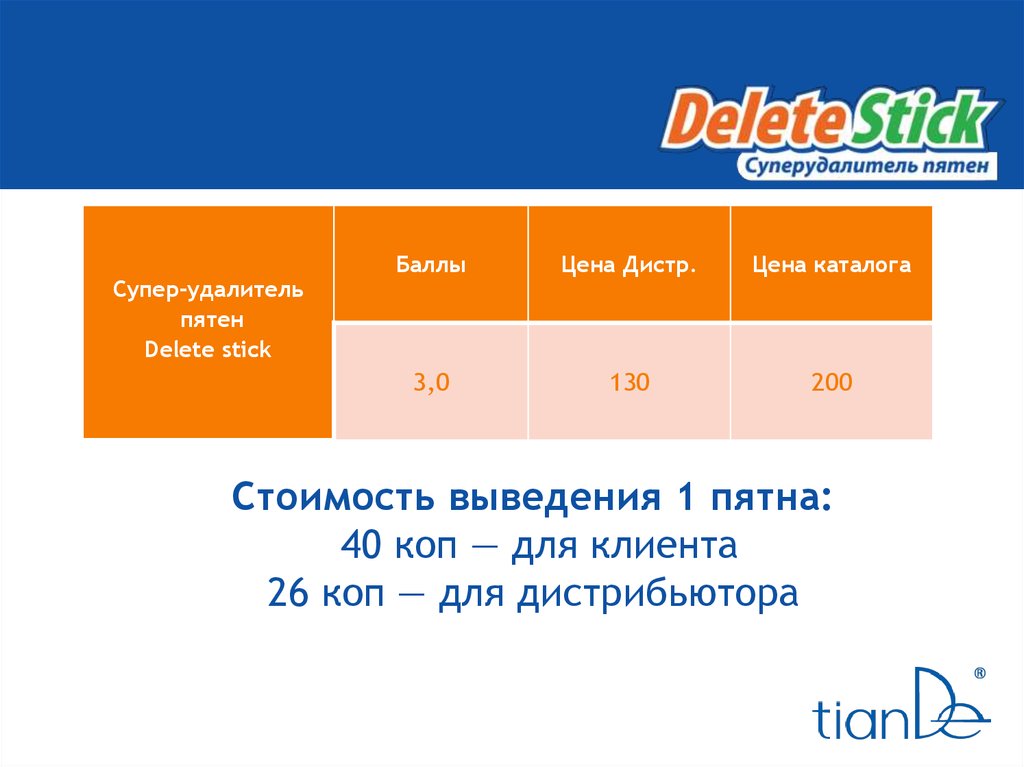 Delete Stick
Суперудалитель пятен

| Супер-удалитель пятен Delete stick | Баллы | Цена Дистр. | Цена каталога |
|---|---|---|---|
| | 3,0 | 130 | 200 |

Стоимость выведения 1 пятна:
40 коп — для клиента
26 коп — для дистрибьютора

tianDe®